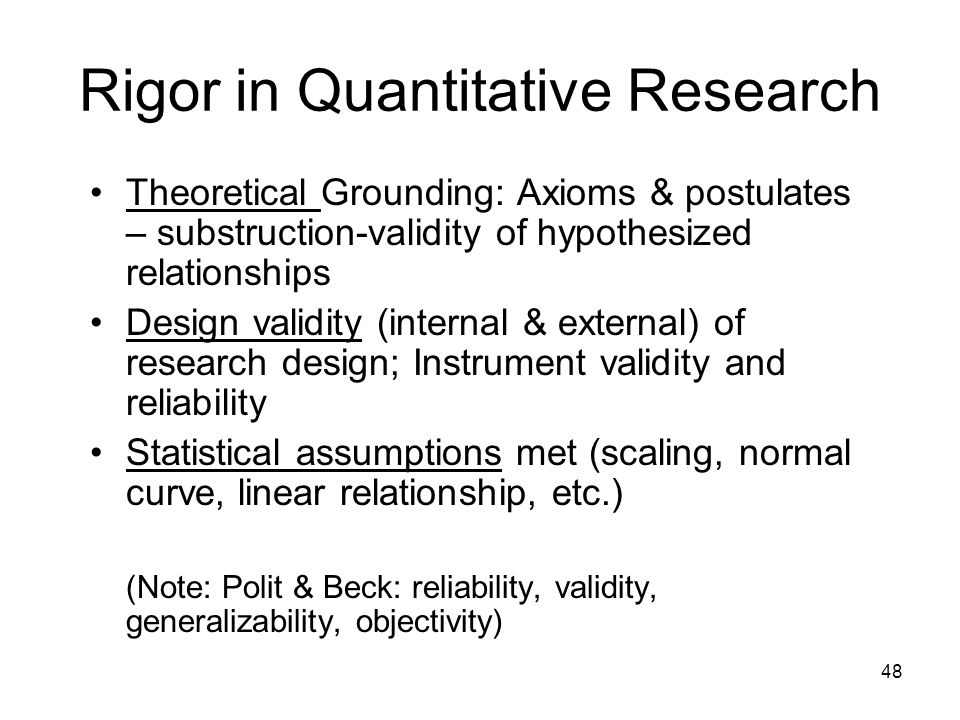 Rigor in Quantitative Research

• Theoretical Grounding: Axioms & postulates – substruction-validity of hypothesized relationships
• Design validity (internal & external) of research design; Instrument validity and reliability
• Statistical assumptions met (scaling, normal curve, linear relationship, etc.)

(Note: Polit & Beck: reliability, validity, generalizability, objectivity)

48